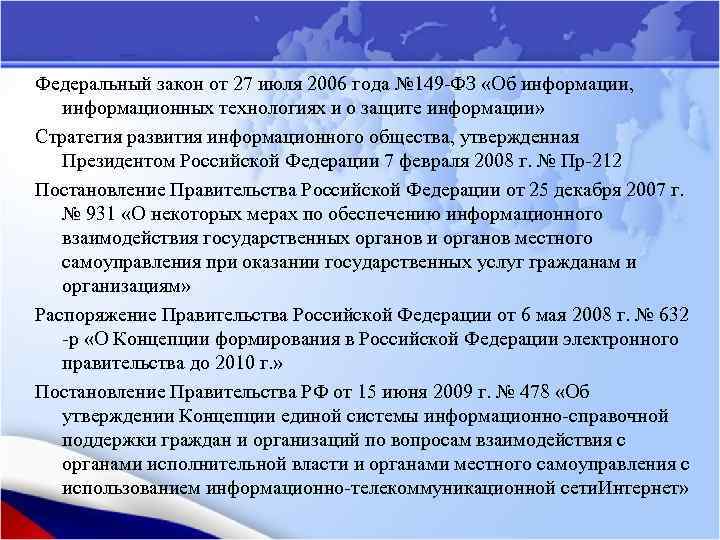 Федеральный закон от 27 июля 2006 года №149-ФЗ «Об информации, информационных технологиях и о защите информации»

Стратегия развития информационного общества, утвержденная Президентом Российской Федерации 7 февраля 2008 г. № Пр-212

Постановление Правительства Российской Федерации от 25 декабря 2007 г. № 931 «О некоторых мерах по обеспечению информационного взаимодействия государственных органов и органов местного самоуправления при оказании государственных услуг гражданам и организациям»

Распоряжение Правительства Российской Федерации от 6 мая 2008 г. № 632 -р «О Концепции формирования в Российской Федерации электронного правительства до 2010 г.»

Постановление Правительства РФ от 15 июня 2009 г. № 478 «Об утверждении Концепции единой системы информационно-справочной поддержки граждан и организаций по вопросам взаимодействия с органами исполнительной власти и органами местного самоуправления с использованием информационно-телекоммуникационной сетиИнтернет»